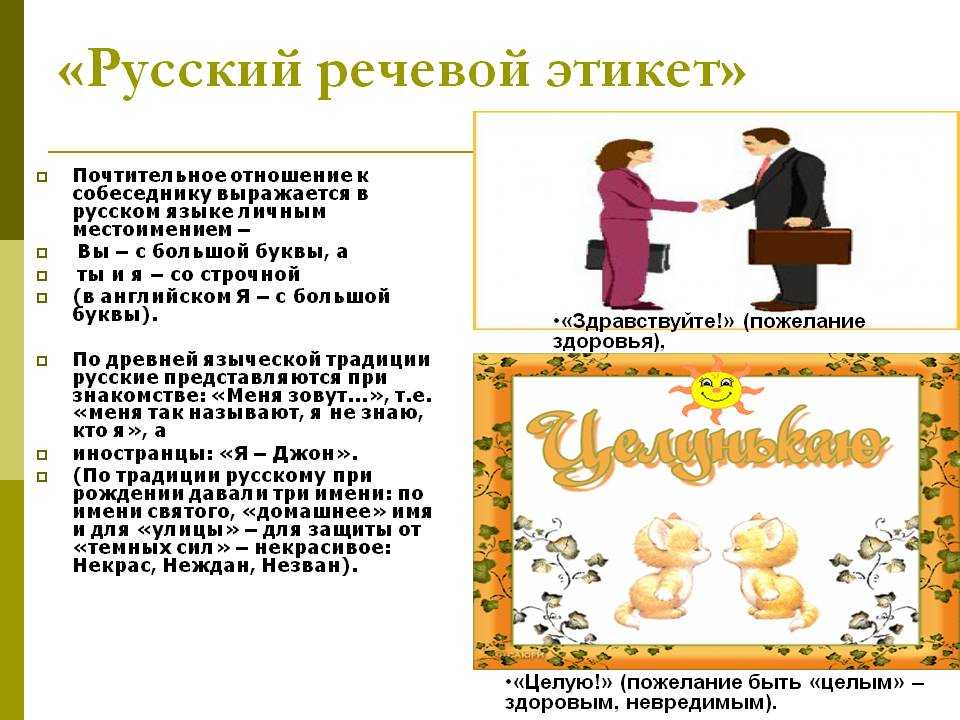 «Русский речевой этикет»

Почтительное отношение к собеседнику выражается в русском языке личным местоимением –

Вы – с большой буквы, а

ты и я – со строчной

(в английском Я – с большой буквы).

По древней языческой традиции русские представляются при знакомстве: «Меня зовут...», т.е. «меня так называют, я не знаю, кто я», а

иностранцы: «Я – Джон».

(По традиции русскому при рождении давали три имени: по имени святого, «домашнее» имя и для «улицы» – для защиты от «темных сил» – некрасивое: Некрас, Неждан, Незван).

•«Здравствуйте!» (пожелание здоровья).

Целунькаю

•«Целую!» (пожелание быть «целым» – здоровым, невредимым).